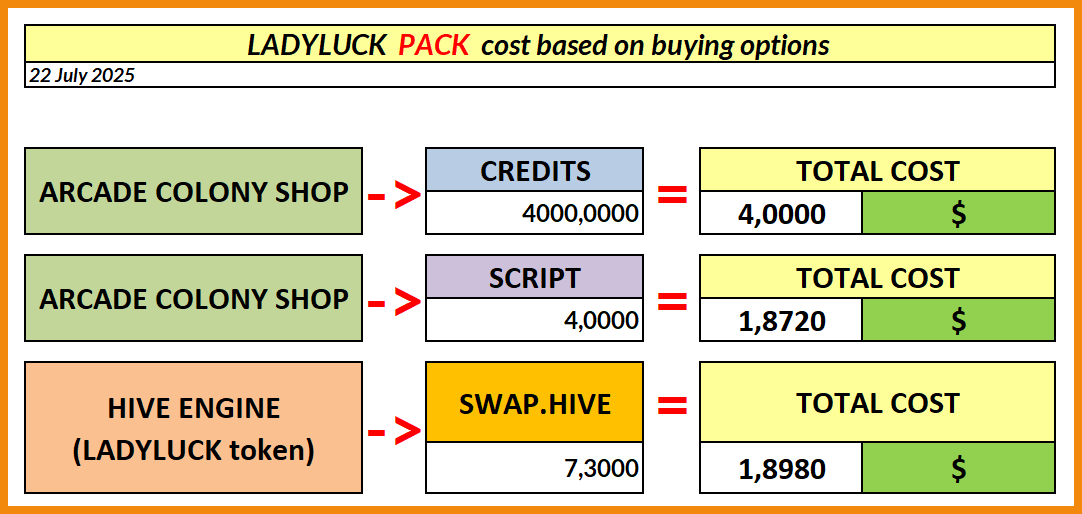 LADYLUCK PACK cost based on buying options

22 July 2025

ARCADE COLONY SHOP -> CREDITS 4000,0000 = TOTAL COST 4,0000 $

ARCADE COLONY SHOP -> SCRIPT 4,0000 = TOTAL COST 1,8720 $

HIVE ENGINE (LADYLUCK token) -> SWAP.HIVE 7,3000 = TOTAL COST 1,8980 $